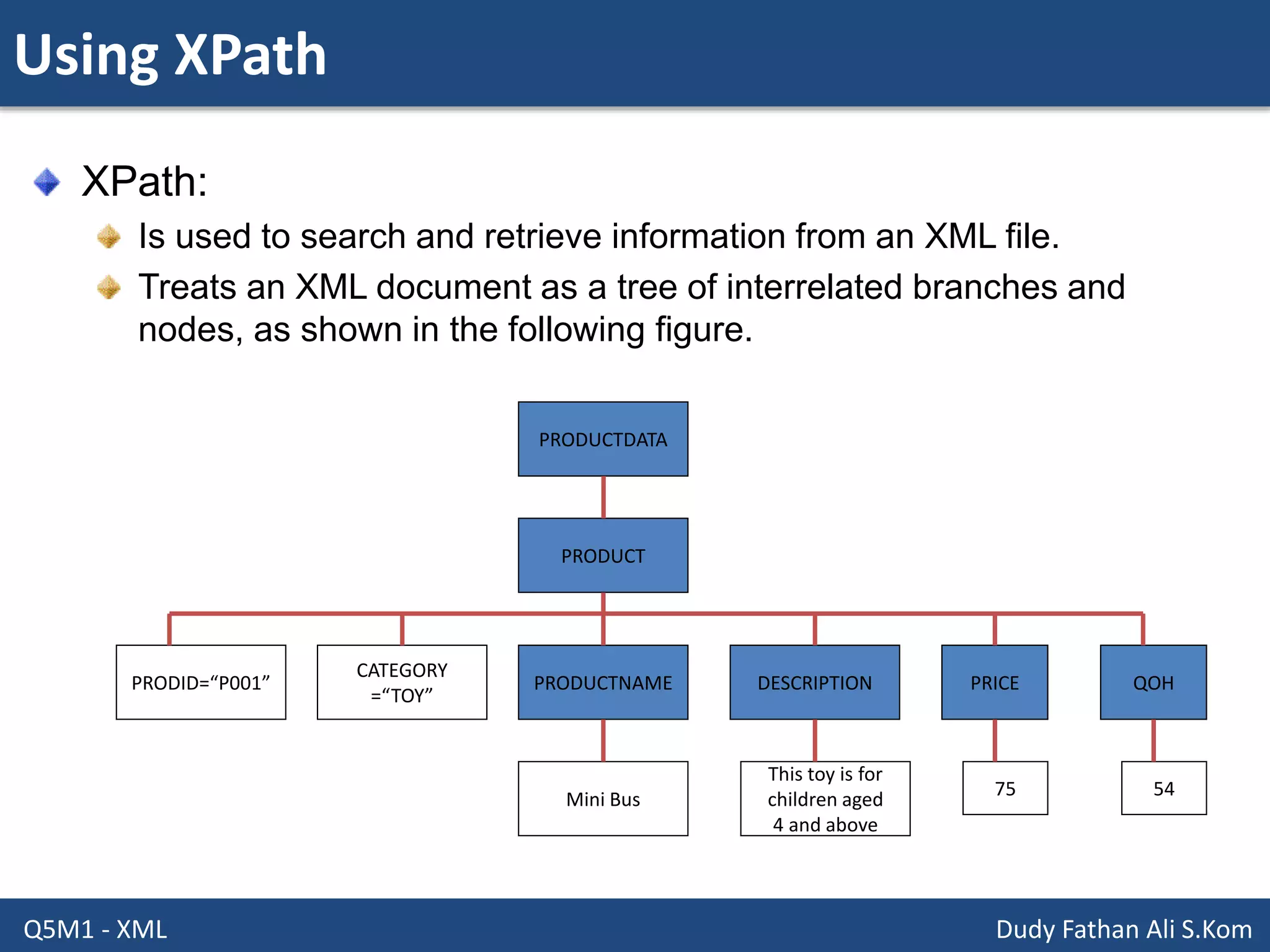 Using XPath

XPath:

Is used to search and retrieve information from an XML file.

Treats an XML document as a tree of interrelated branches and nodes, as shown in the following figure.

PRODUCTDATA

PRODUCT

PRODID=“P001”

CATEGORY =“TOY”

PRODUCTNAME

DESCRIPTION

PRICE

QOH

Mini Bus

This toy is for children aged 4 and above

75

54

Q5M1 - XML

Dudy Fathan Ali S.Kom